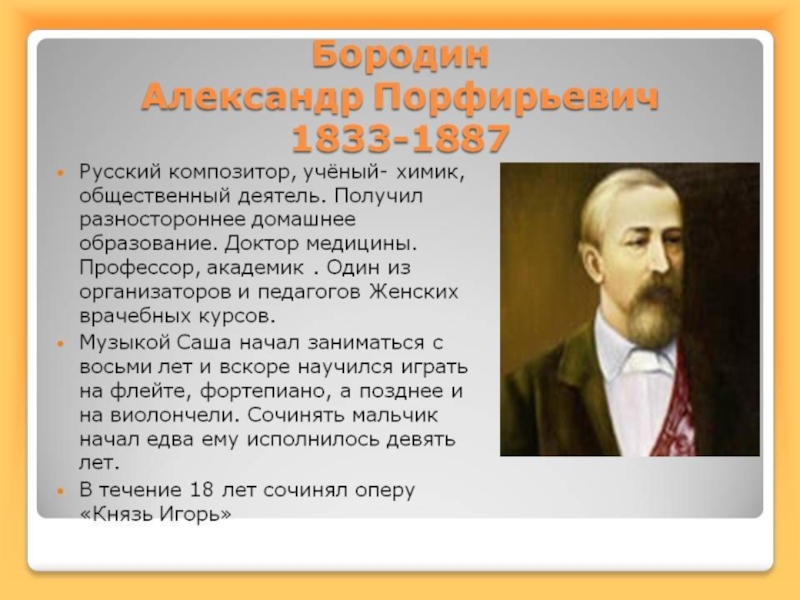 Бородин
Александр Порфирьевич
1833-1887

• Русский композитор, учёный- химик, общественный деятель. Получил разностороннее домашнее образование. Доктор медицины. Профессор, академик . Один из организаторов и педагогов Женских врачебных курсов.
• Музыкой Саша начал заниматься с восьми лет и вскоре научился играть на флейте, фортепиано, а позднее и на виолончели. Сочинять мальчик начал едва ему исполнилось девять лет.
• В течение 18 лет сочинял оперу «Князь Игорь»